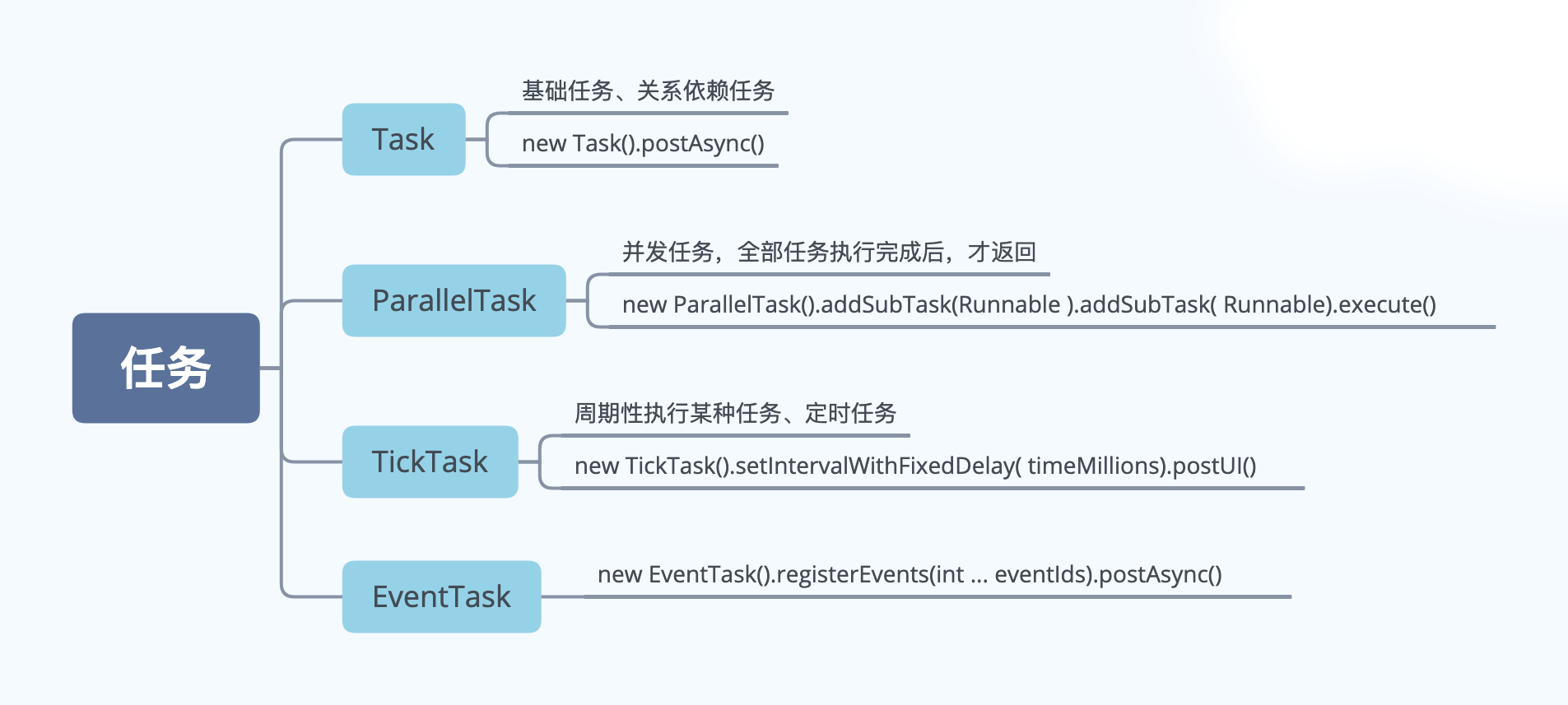 任务

Task

基础任务、关系依赖任务

new Task().postAsync()

ParallelTask

并发任务，全部任务执行完成后，才返回

new ParallelTask().addSubTask(Runnable ).addSubTask( Runnable).execute()

TickTask

周期性执行某种任务、定时任务

new TickTask().setIntervalWithFixedDelay( timeMillions).postUI()

EventTask

new EventTask().registerEvents(int ... eventIds).postAsync()